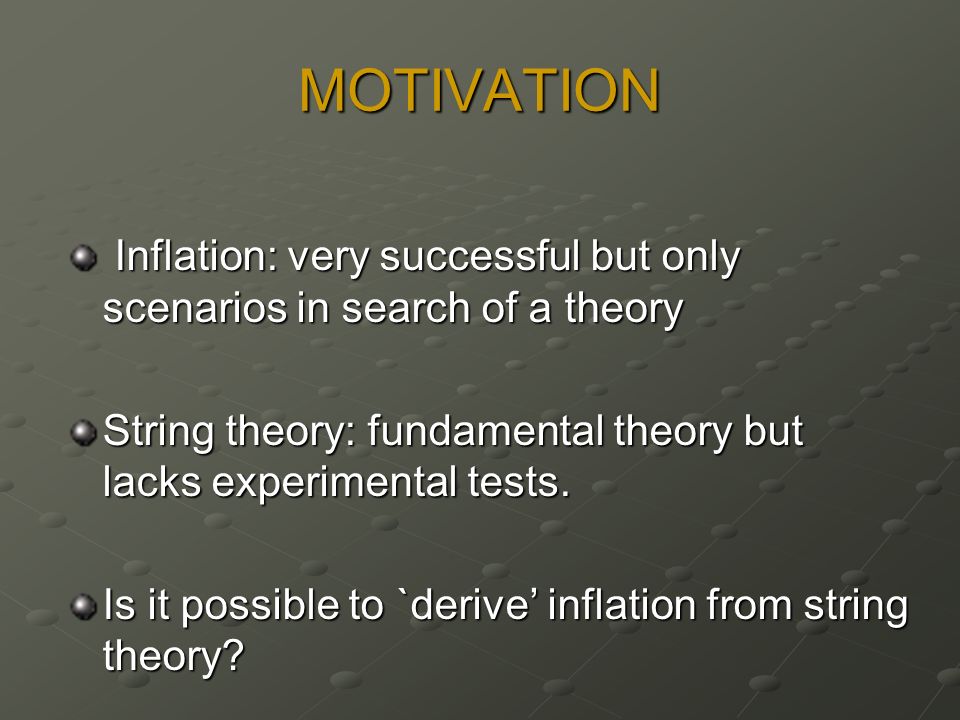 MOTIVATION

Inflation: very successful but only scenarios in search of a theory

String theory: fundamental theory but lacks experimental tests.

Is it possible to `derive’ inflation from string theory?